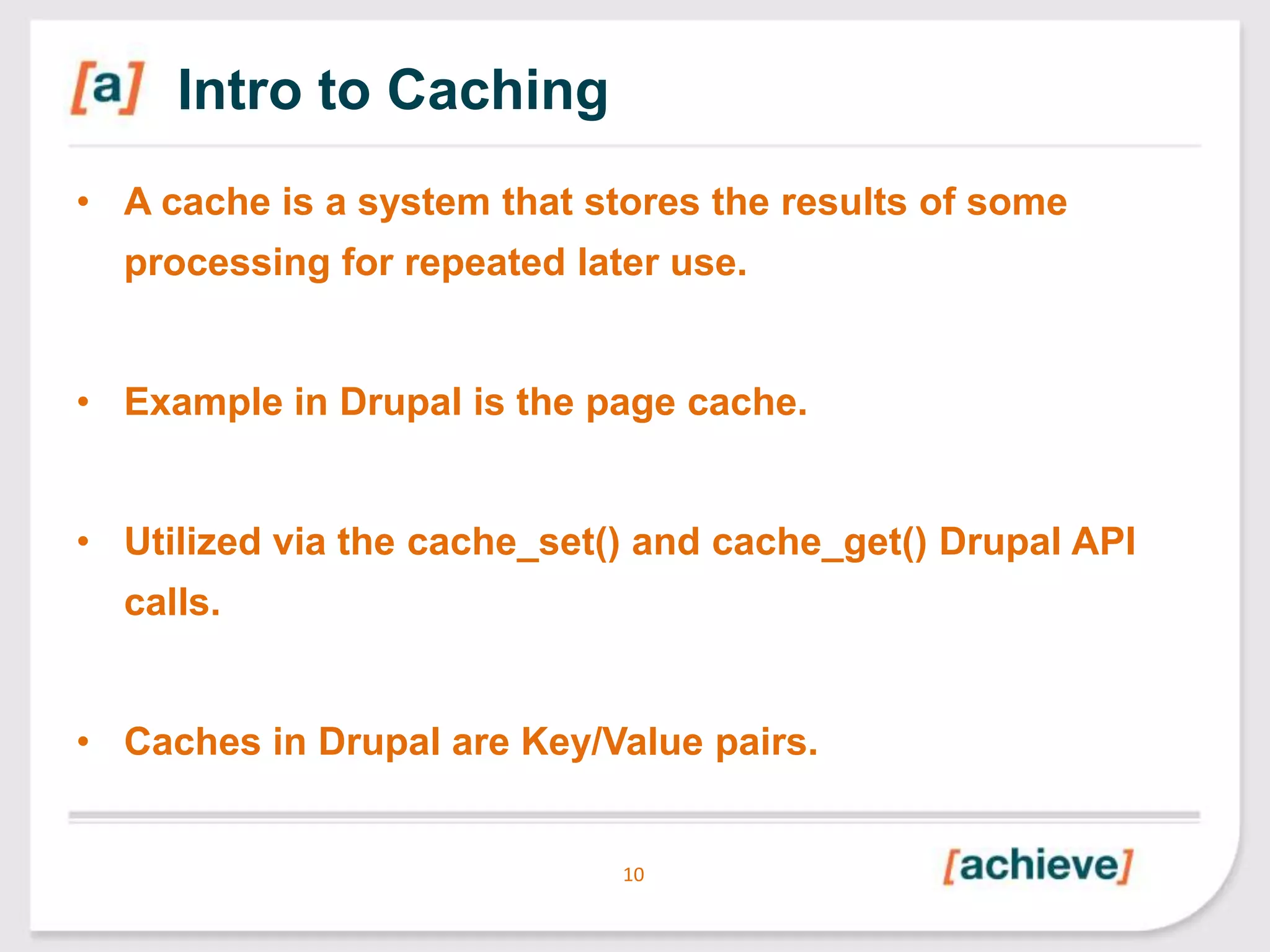 [a] Intro to Caching

• A cache is a system that stores the results of some processing for repeated later use.

• Example in Drupal is the page cache.

• Utilized via the cache_set() and cache_get() Drupal API calls.

• Caches in Drupal are Key/Value pairs.

10

[achieve]